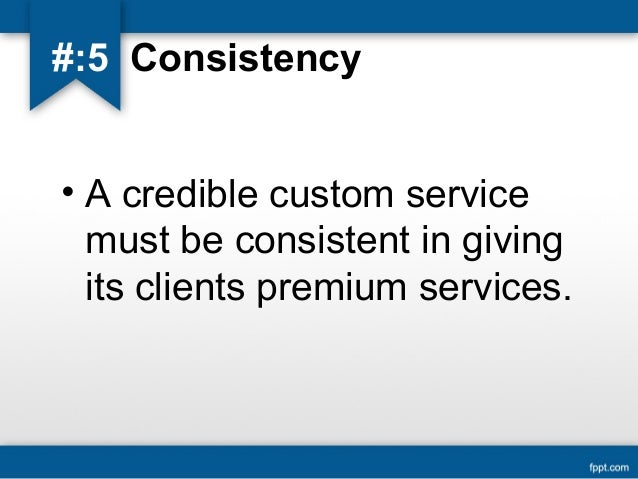 #:5 Consistency

• A credible custom service must be consistent in giving its clients premium services.

fppt.com